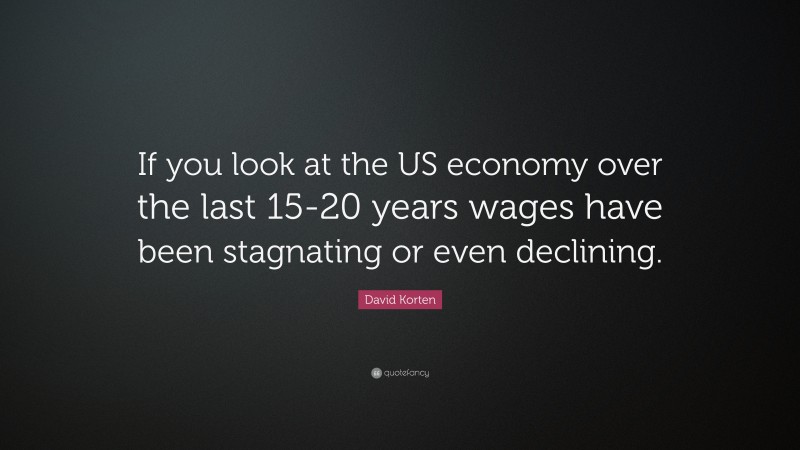 If you look at the US economy over the last 15-20 years wages have been stagnating or even declining.

David Korten

quotefancy